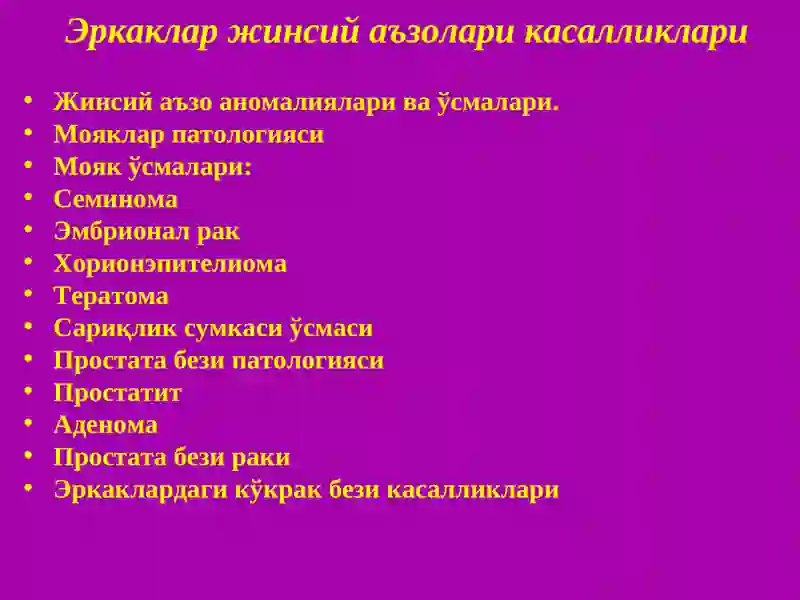 Эркаклар жинсий аъзолари касалликлари

• Жинсий аъзо аномалиялари ва ўсмалари.
• Мояклар патологияси
• Мояк ўсмалари:
• Семинома
• Эмбрионал рак
• Хорионэпителиома
• Тератома
• Сариқлик сумкаси ўсмаси
• Простата бези патологияси
• Простатит
• Аденома
• Простата бези раки
• Эркаклардаги кўкрак бези касалликлари